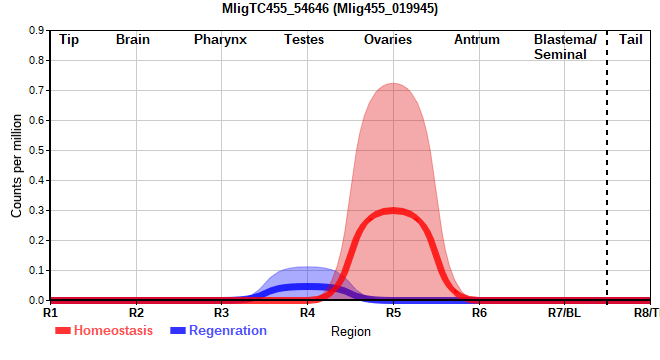 MligTC455_54646 (Mlig455_019945)

Tip
Brain
Pharynx
Testes
Ovaries
Antrum
Blastema/ Seminal
Tail

Counts per million

0.9
0.8
0.7
0.6
0.5
0.4
0.3
0.2
0.1
0.0

R1
R2
R3
R4
R5
R6
R7/BL
R8/T

Homeostasis
Regenration
Region